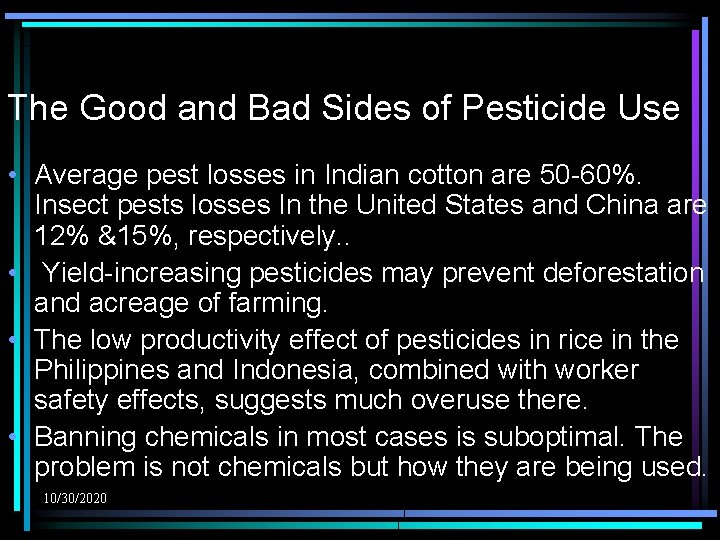 The Good and Bad Sides of Pesticide Use

• Average pest losses in Indian cotton are 50-60%. Insect pests losses In the United States and China are 12% &15%, respectively..
• Yield-increasing pesticides may prevent deforestation and acreage of farming.
• The low productivity effect of pesticides in rice in the Philippines and Indonesia, combined with worker safety effects, suggests much overuse there.
• Banning chemicals in most cases is suboptimal. The problem is not chemicals but how they are being used.

10/30/2020